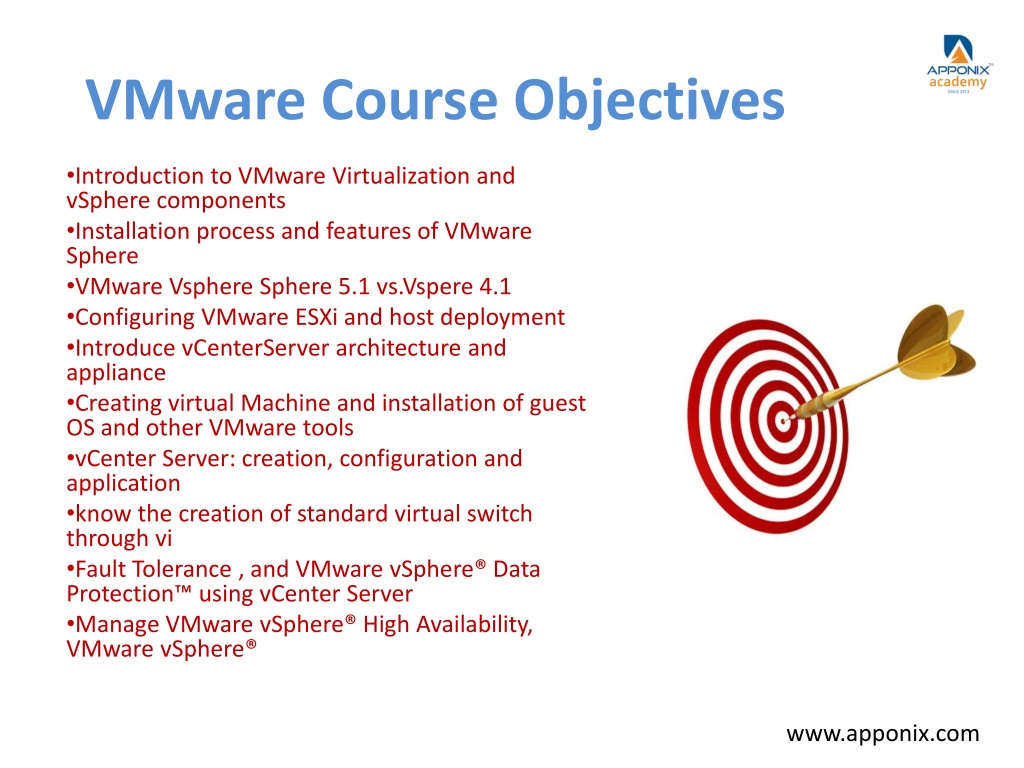 APPONIX™
academy
SINCE 2013

VMware Course Objectives

•Introduction to VMware Virtualization and vSphere components
•Installation process and features of VMware Sphere
•VMware Vsphere Sphere 5.1 vs.Vspere 4.1
•Configuring VMware ESXi and host deployment
•Introduce vCenterServer architecture and appliance
•Creating virtual Machine and installation of guest OS and other VMware tools
•vCenter Server: creation, configuration and application
•know the creation of standard virtual switch through vi
•Fault Tolerance , and VMware vSphere® Data Protection™ using vCenter Server
•Manage VMware vSphere® High Availability, VMware vSphere®

www.apponix.com